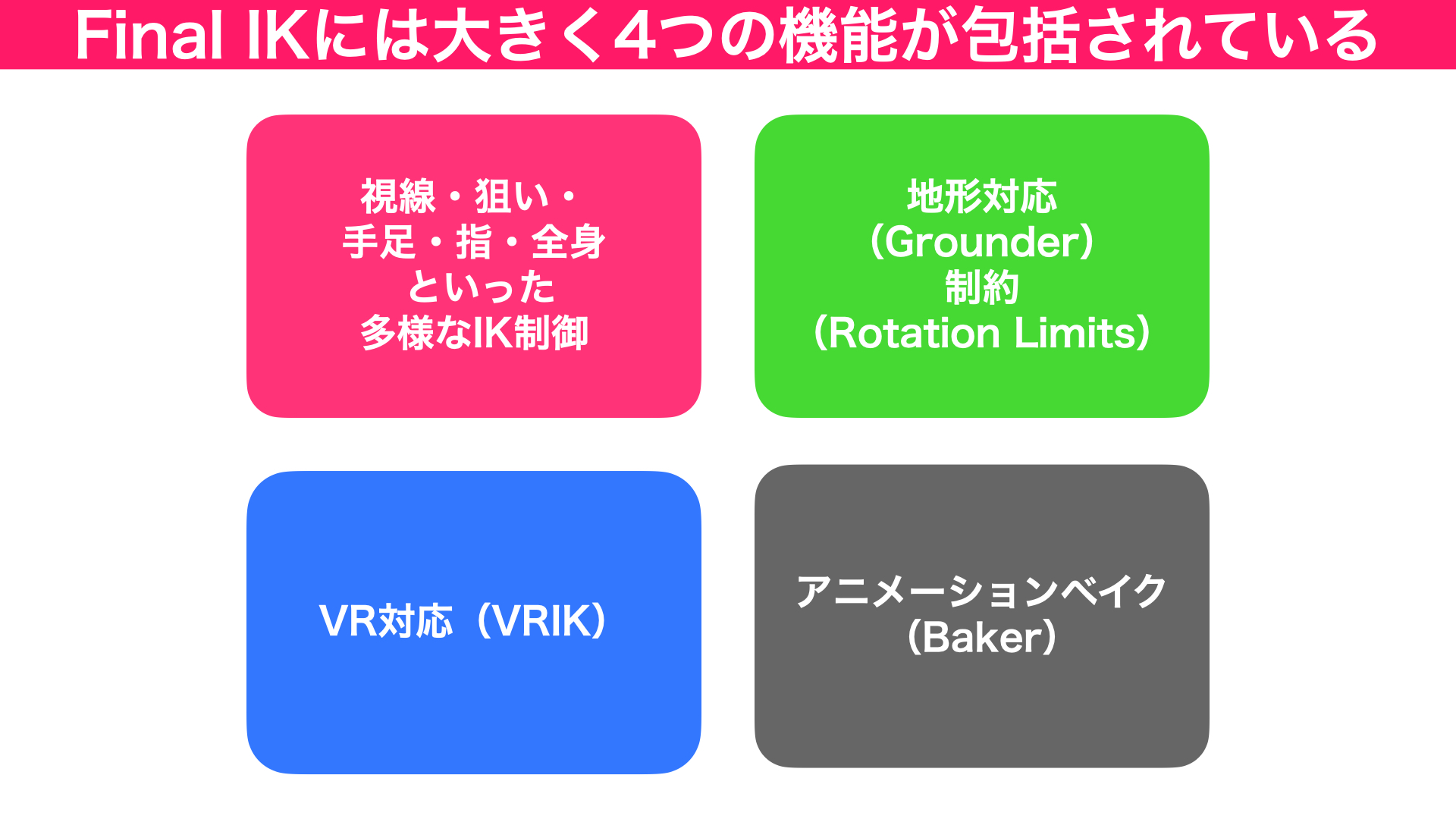 Final IKには大きく4つの機能が包括されている

視線・狙い・
手足・指・全身
といった
多様なIK制御

地形対応
(Grounder)
制約
(Rotation Limits)

VR対応（VRIK)

アニメーションベイク
(Baker)